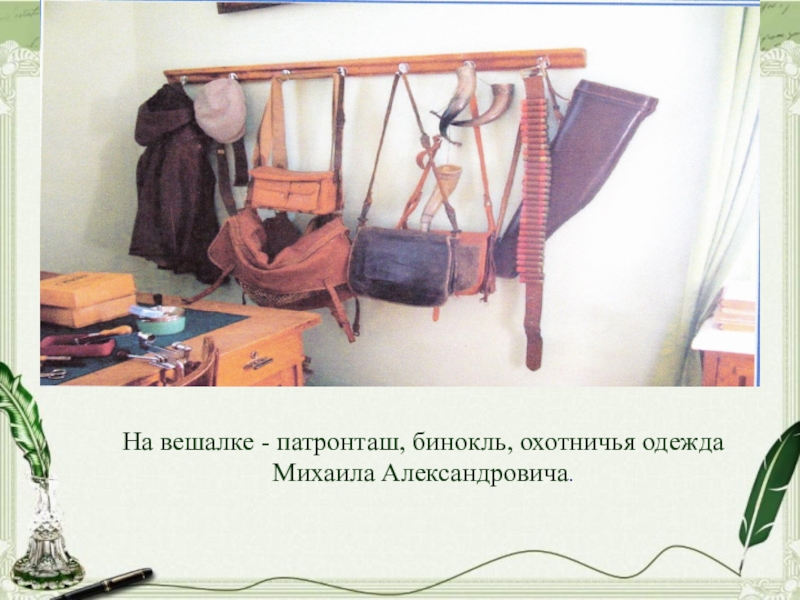 На вешалке - патронташ, бинокль, охотничья одежда Михаила Александровича.